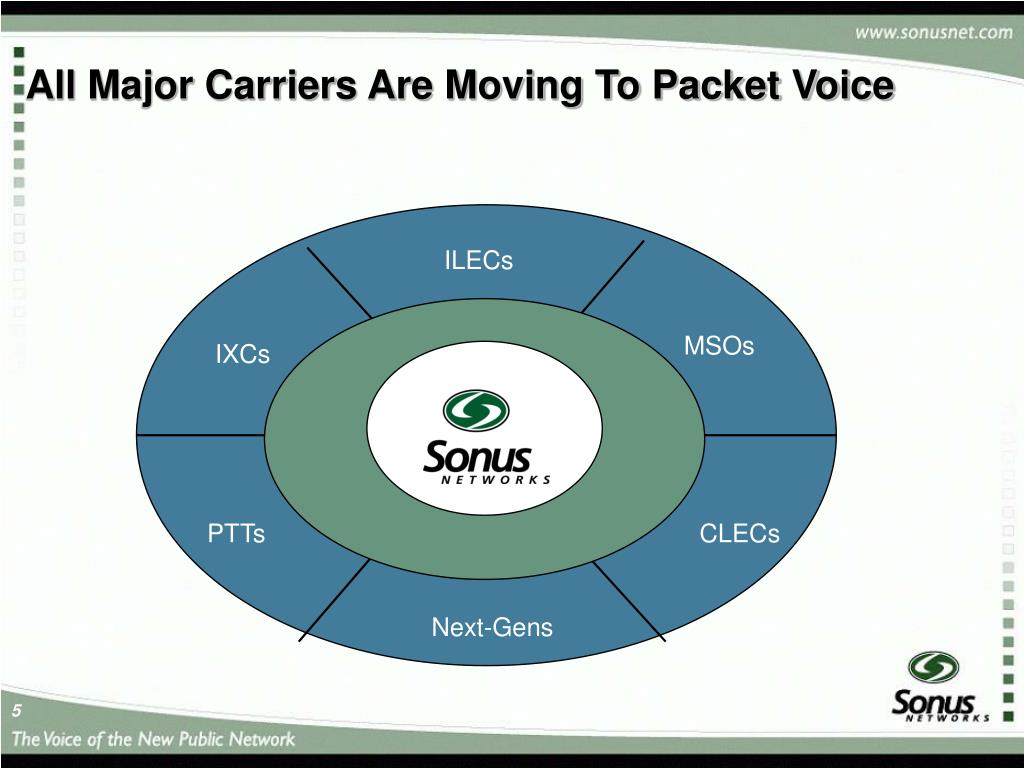 www.sonusnet.com

All Major Carriers Are Moving To Packet Voice

ILECs

IXCs

MSOs

Sonus NETWORKS

PTTs

CLECs

Next-Gens

Sonus NETWORKS

5

The Voice of the New Public Network